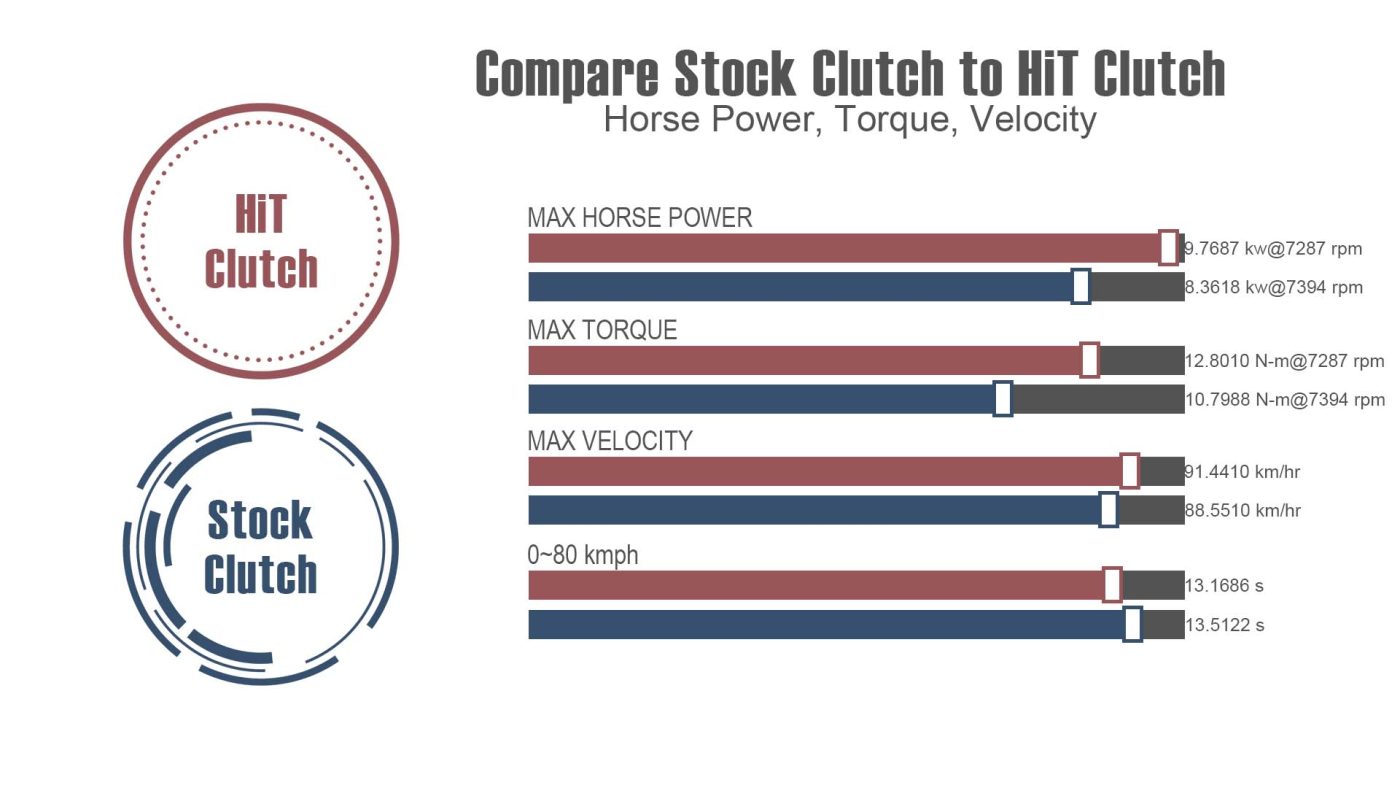 Compare Stock Clutch to HiT Clutch
Horse Power, Torque, Velocity

HiT Clutch

Stock Clutch

MAX HORSE POWER
9.7687 kw@7287 rpm
8.3618 kw@7394 rpm

MAX TORQUE
12.8010 N-m@7287 rpm
10.7988 N-m@7394 rpm

MAX VELOCITY
91.4410 km/hr
88.5510 km/hr

0~80 kmph
13.1686 s
13.5122 s